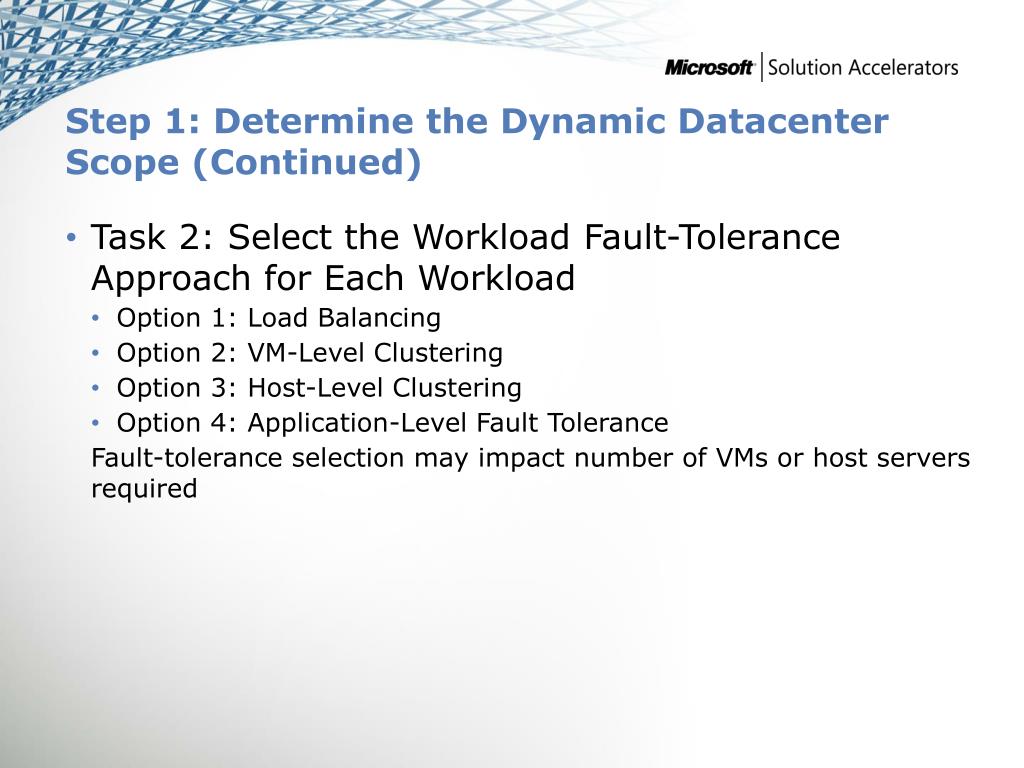 Microsoft | Solution Accelerators

Step 1: Determine the Dynamic Datacenter Scope (Continued)

• Task 2: Select the Workload Fault-Tolerance Approach for Each Workload
  • Option 1: Load Balancing
  • Option 2: VM-Level Clustering
  • Option 3: Host-Level Clustering
  • Option 4: Application-Level Fault Tolerance
  Fault-tolerance selection may impact number of VMs or host servers required